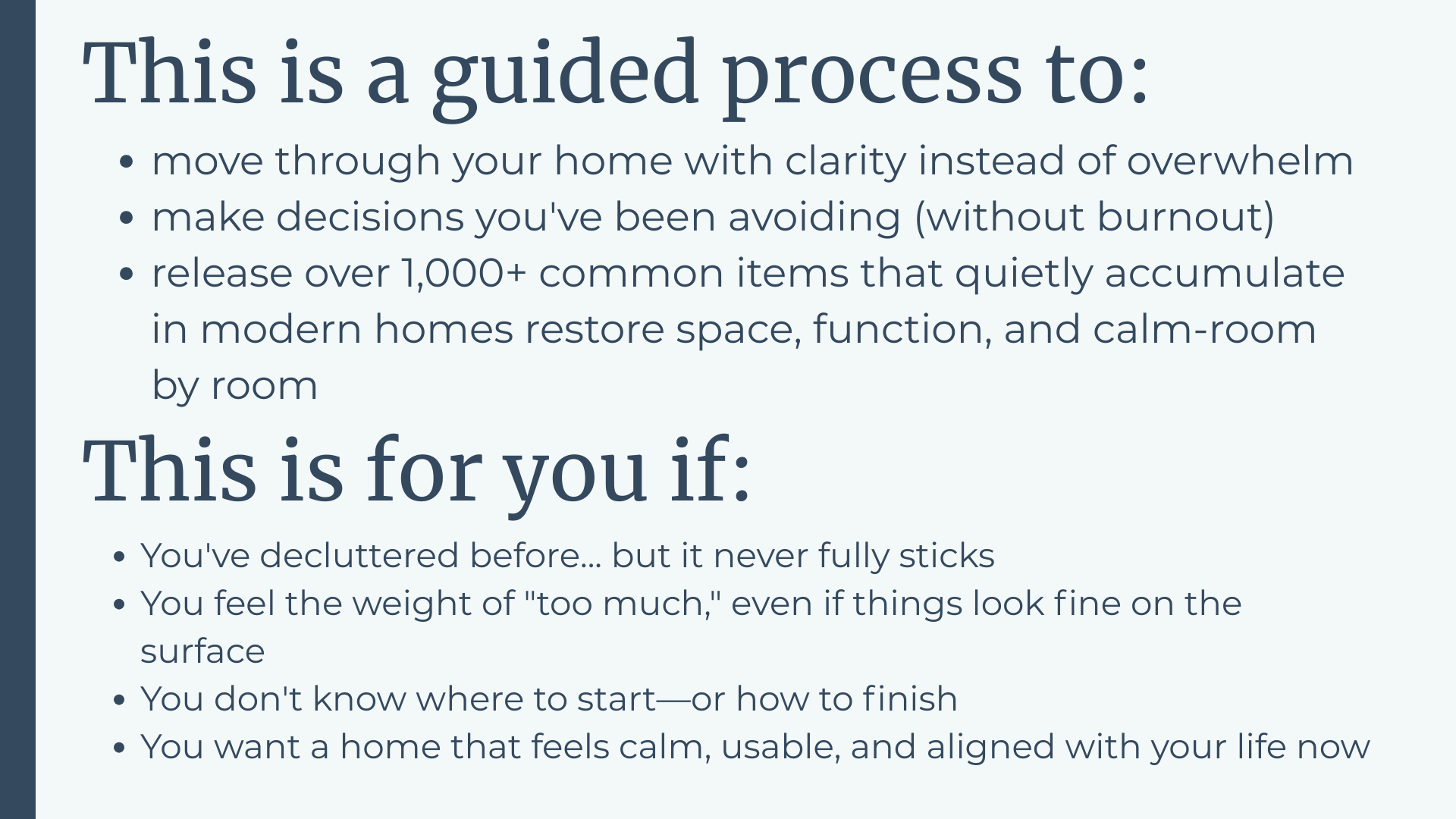 This is a guided process to:

• move through your home with clarity instead of overwhelm
• make decisions you've been avoiding (without burnout)
• release over 1,000+ common items that quietly accumulate in modern homes restore space, function, and calm-room by room

This is for you if:

• You've decluttered before... but it never fully sticks
• You feel the weight of "too much," even if things look fine on the surface
• You don't know where to start—or how to finish
• You want a home that feels calm, usable, and aligned with your life now